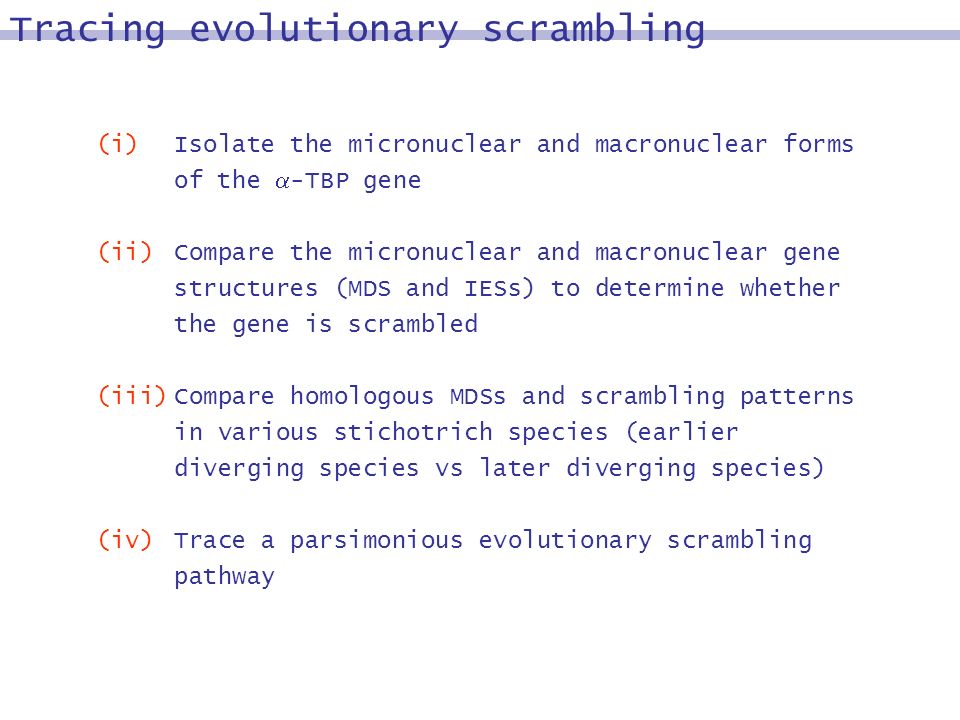 Tracing evolutionary scrambling

(i) Isolate the micronuclear and macronuclear forms of the $\alpha$-TBP gene

(ii) Compare the micronuclear and macronuclear gene structures (MDS and IESs) to determine whether the gene is scrambled

(iii) Compare homologous MDSs and scrambling patterns in various stichotrich species (earlier diverging species vs later diverging species)

(iv) Trace a parsimonious evolutionary scrambling pathway